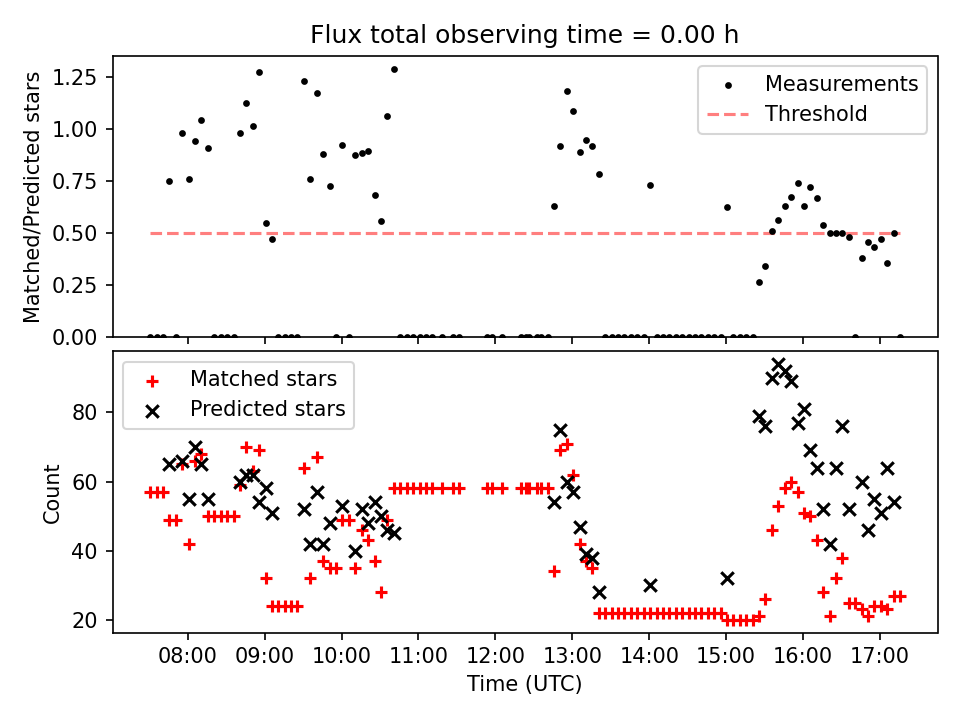 Flux total observing time = 0.00 h

Matched/Predicted stars

1.25
1.00
0.75
0.50
0.25
0.00

Measurements
Threshold

Count

80
60
40
20

Matched stars
Predicted stars

08:00
09:00
10:00
11:00
12:00
13:00
14:00
15:00
16:00
17:00

Time (UTC)